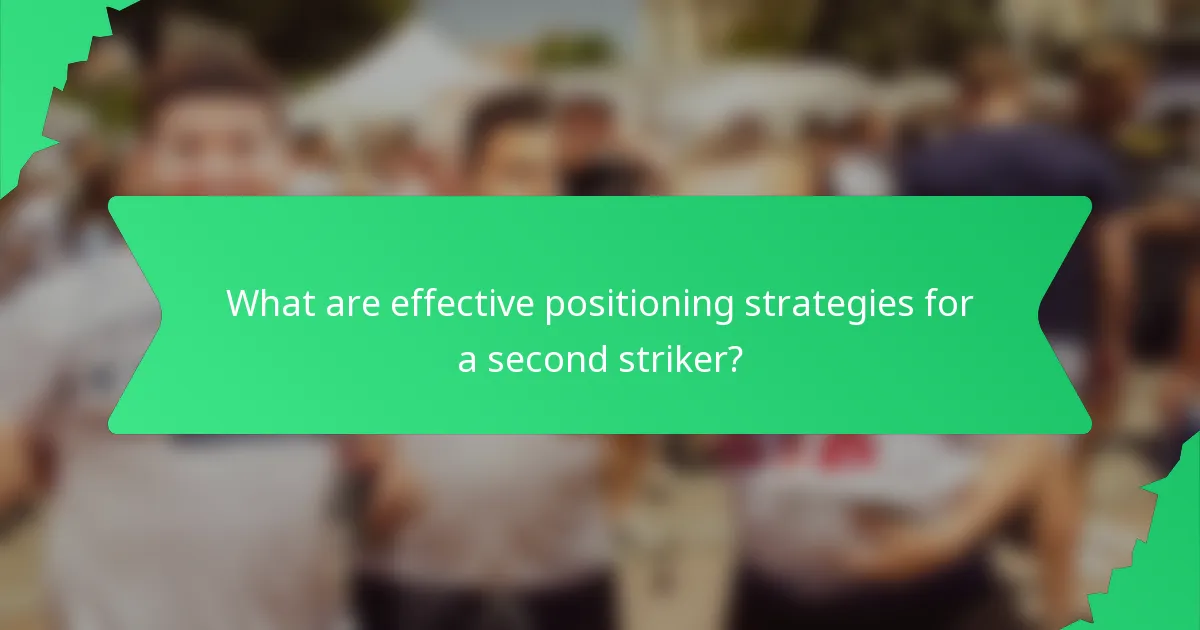 What are effective positioning strategies for a second striker?